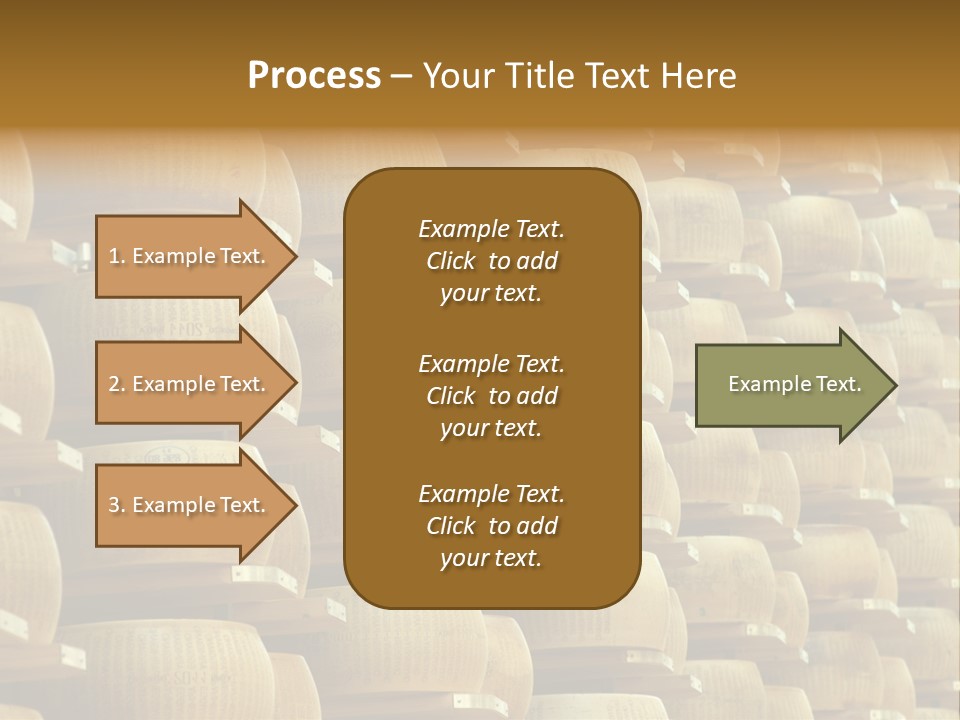 Process – Your Title Text Here

1. Example Text.

2. Example Text.

3. Example Text.

Example Text. Click to add your text.

Example Text. Click to add your text.

Example Text. Click to add your text.

Example Text.